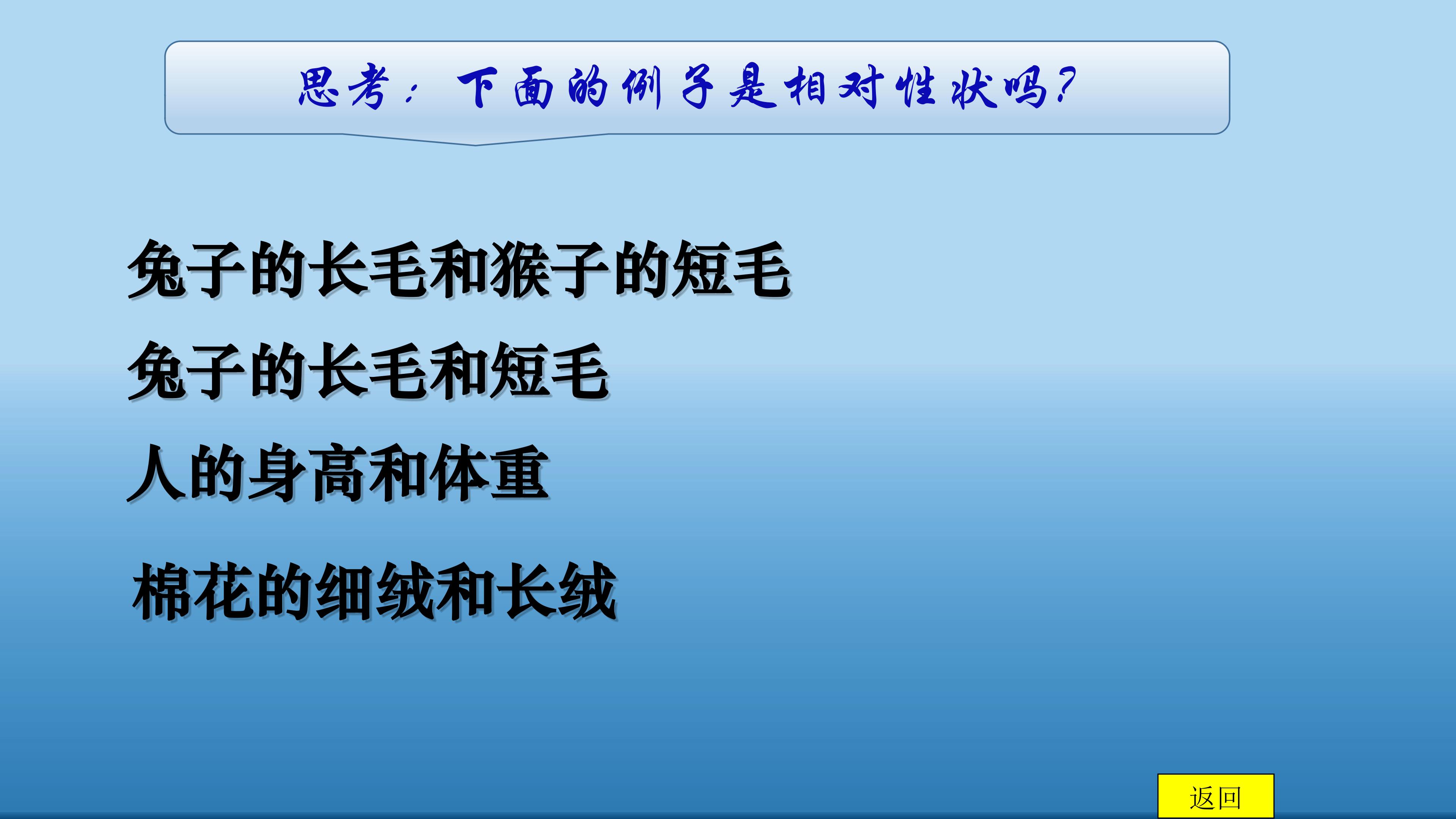 思考：下面的例子是相对性状吗？

兔子的长毛和猴子的短毛

兔子的长毛和短毛

人的身高和体重

棉花的细绒和长绒

返回